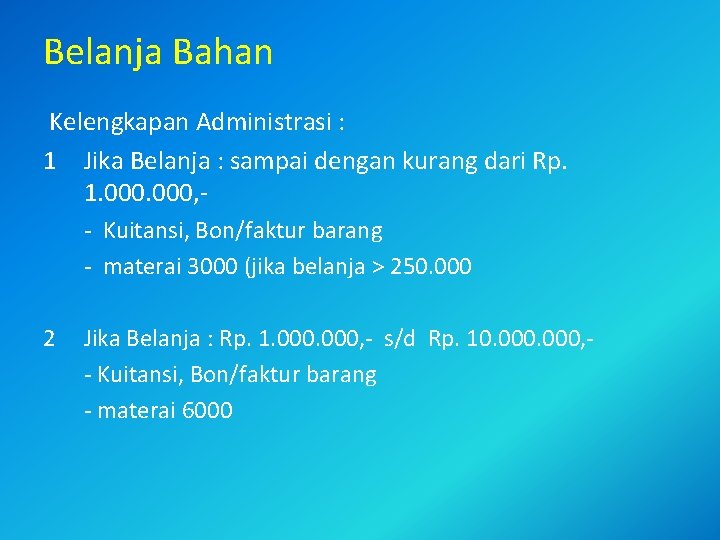 Belanja Bahan

Kelengkapan Administrasi :

1 Jika Belanja : sampai dengan kurang dari Rp. 1.000.000,-

- Kuitansi, Bon/faktur barang

- materai 3000 (jika belanja > 250.000

2 Jika Belanja : Rp. 1.000.000,- s/d Rp. 10.000.000,-

- Kuitansi, Bon/faktur barang

- materai 6000